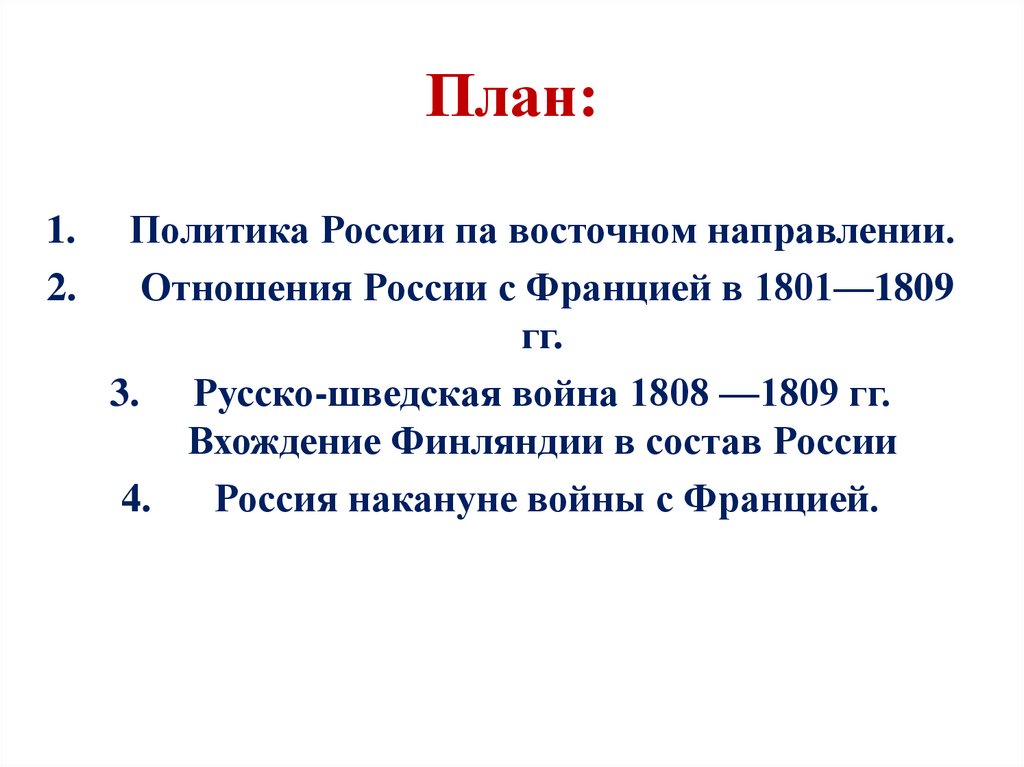 План:

1. Политика России па восточном направлении.
2. Отношения России с Францией в 1801—1809 гг.
3. Русско-шведская война 1808 —1809 гг. Вхождение Финляндии в состав России
4. Россия накануне войны с Францией.